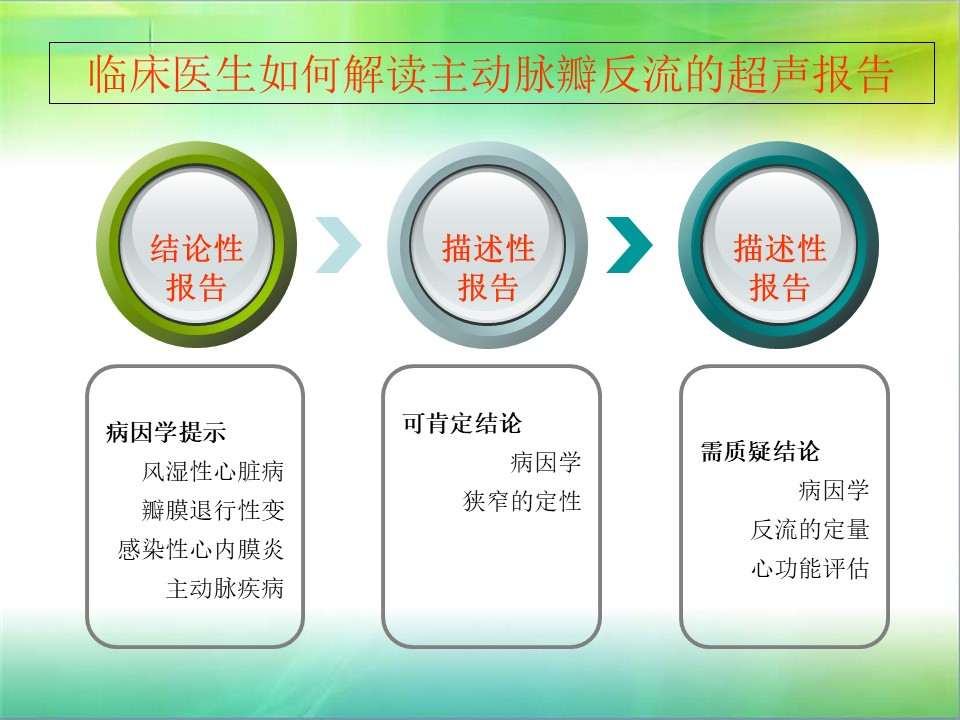 临床医生如何解读主动脉瓣反流的超声报告

结论性报告

描述性报告

描述性报告

病因学提示
风湿性心脏病
瓣膜退行性变
感染性心内膜炎
主动脉疾病

可肯定结论
病因学
狭窄的定性

需质疑结论
病因学
反流的定量
心功能评估